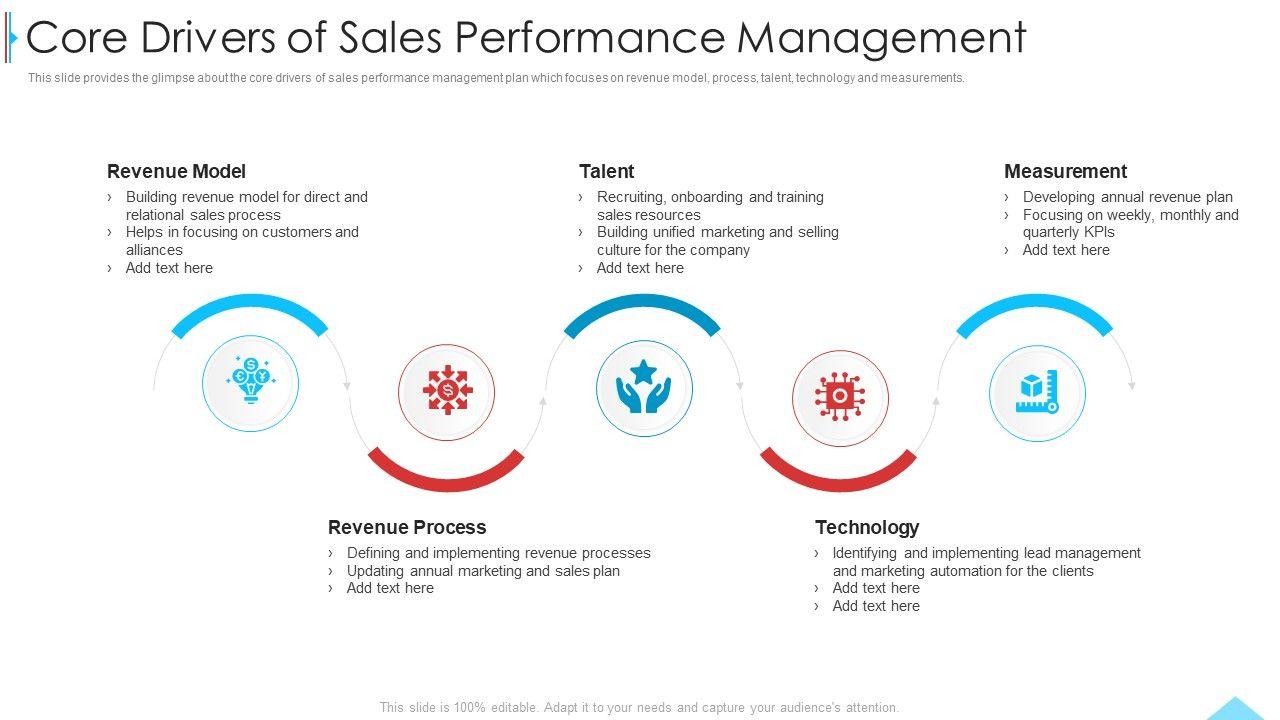 Core Drivers of Sales Performance Management

This slide provides the glimpse about the core drivers of sales performance management plan which focuses on revenue model, process, talent, technology and measurements.

Revenue Model
› Building revenue model for direct and relational sales process
› Helps in focusing on customers and alliances
› Add text here

Talent
› Recruiting, onboarding and training sales resources
› Building unified marketing and selling culture for the company
› Add text here

Measurement
› Developing annual revenue plan
› Focusing on weekly, monthly and quarterly KPIs
› Add text here

Revenue Process
› Defining and implementing revenue processes
› Updating annual marketing and sales plan
› Add text here

Technology
› Identifying and implementing lead management and marketing automation for the clients
› Add text here
› Add text here

This slide is 100% editable. Adapt it to your needs and capture your audience's attention.